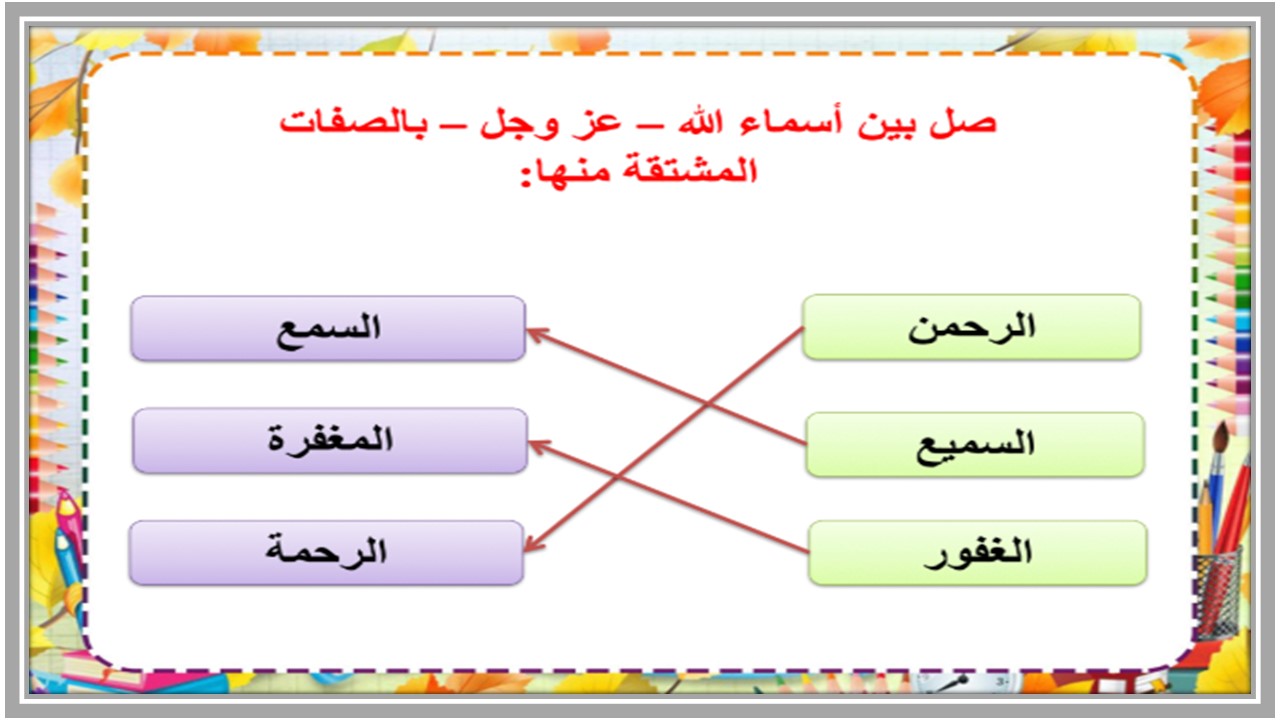 صل بين أسماء الله – عز وجل – بالصفات المشتقة منها:

الرحمن
السميع
الغفور

السمع
المغفرة
الرحمة